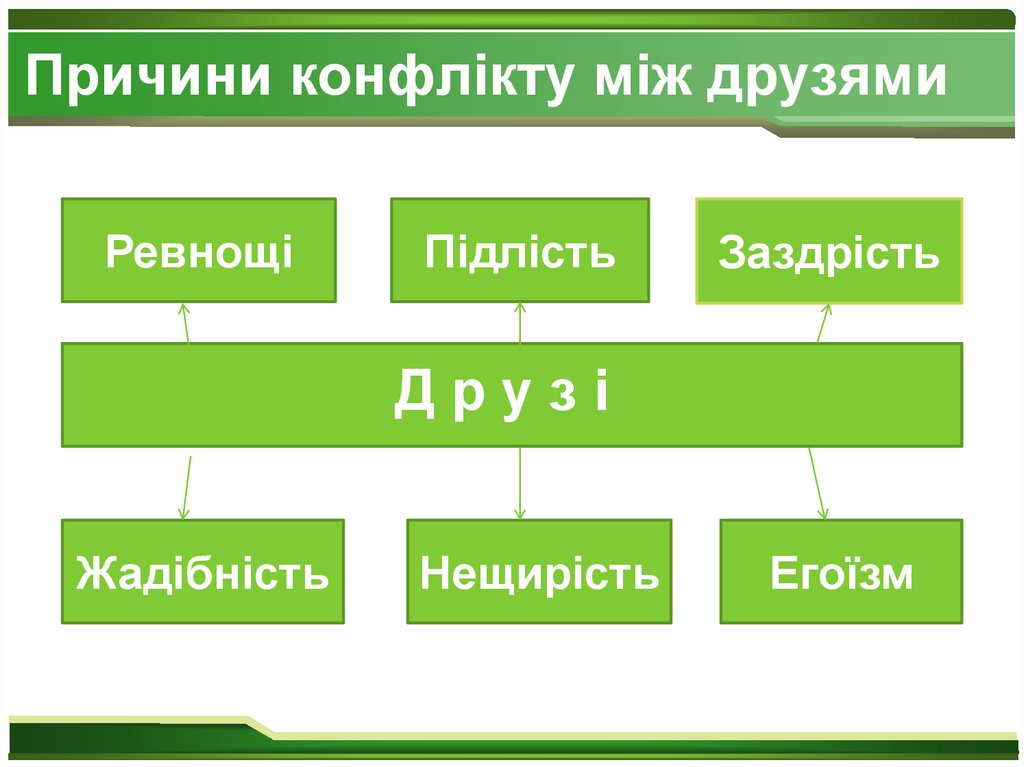 Причини конфлікту між друзями

Ревнощі

Підлість

Заздрість

Д р у з і

Жадібність

Нещирість

Егоїзм